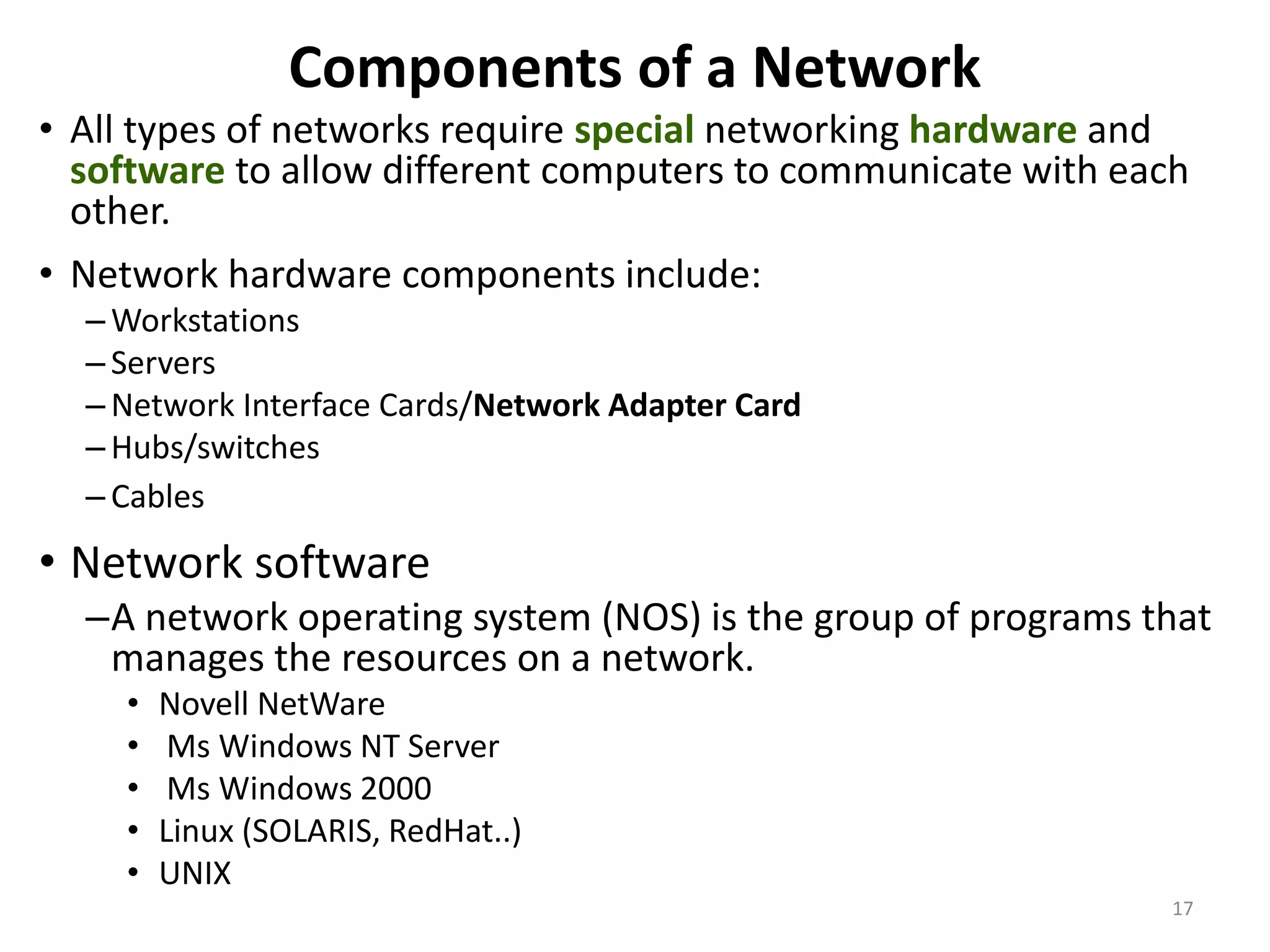 Components of a Network

• All types of networks require special networking hardware and software to allow different computers to communicate with each other.

• Network hardware components include:
– Workstations
– Servers
– Network Interface Cards/Network Adapter Card
– Hubs/switches
– Cables

• Network software
– A network operating system (NOS) is the group of programs that manages the resources on a network.
• Novell NetWare
• Ms Windows NT Server
• Ms Windows 2000
• Linux (SOLARIS, RedHat..)
• UNIX

17